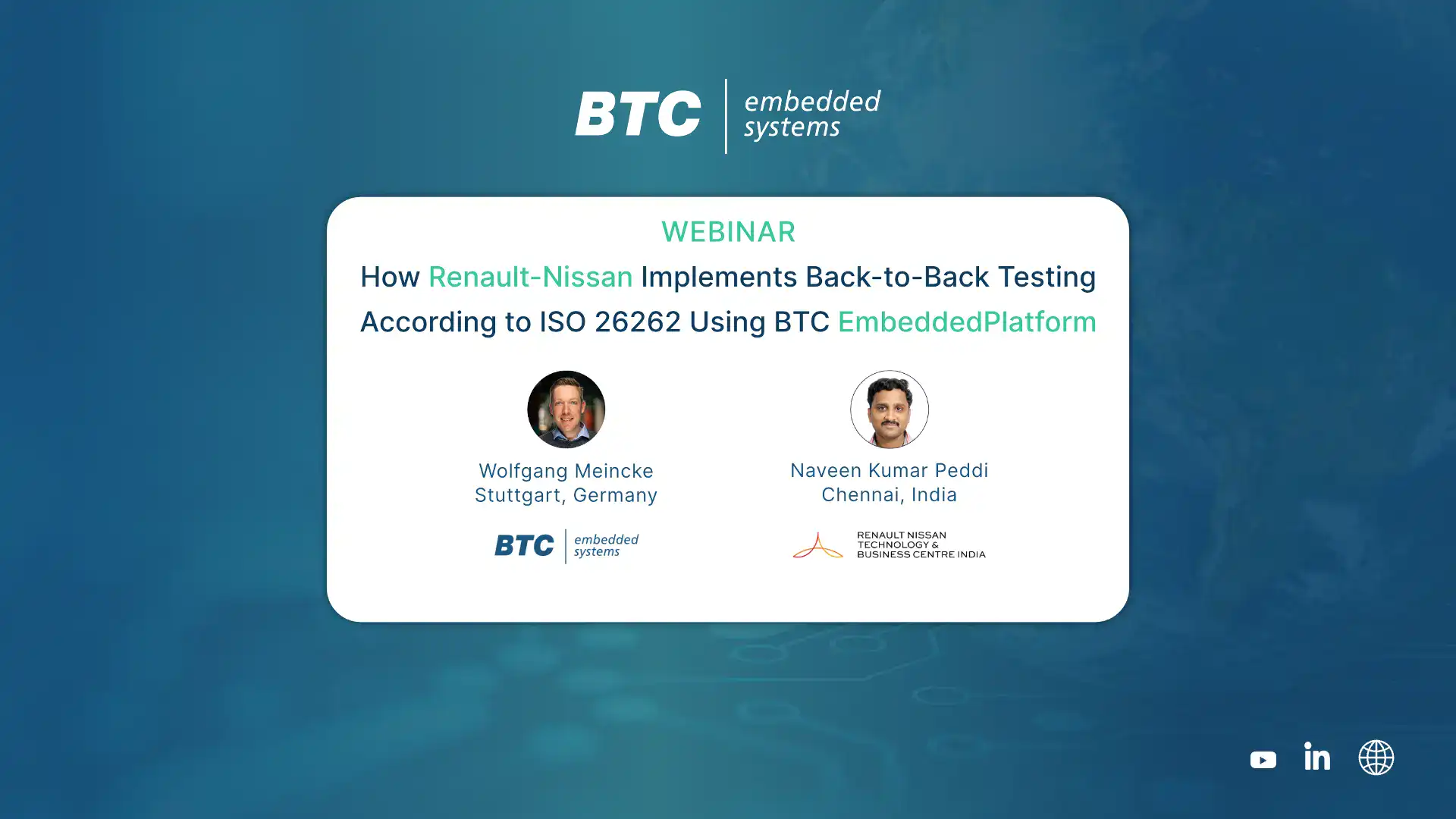 BTC embedded systems

WEBINAR

How Renault-Nissan Implements Back-to-Back Testing According to ISO 26262 Using BTC EmbeddedPlatform

Wolfgang Meincke
Stuttgart, Germany

BTC embedded systems

Naveen Kumar Peddi
Chennai, India

RENAULT NISSAN TECHNOLOGY & BUSINESS CENTRE INDIA

in